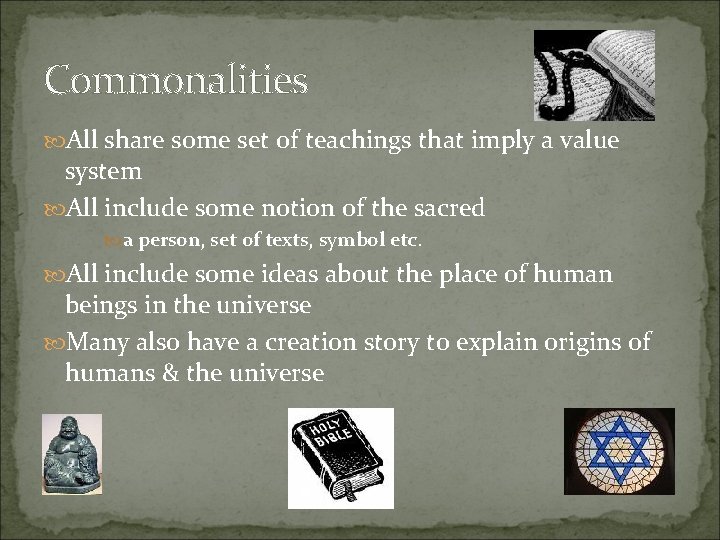 Commonalities

All share some set of teachings that imply a value system

All include some notion of the sacred

a person, set of texts, symbol etc.

All include some ideas about the place of human beings in the universe

Many also have a creation story to explain origins of humans & the universe

HOLY BIBLE